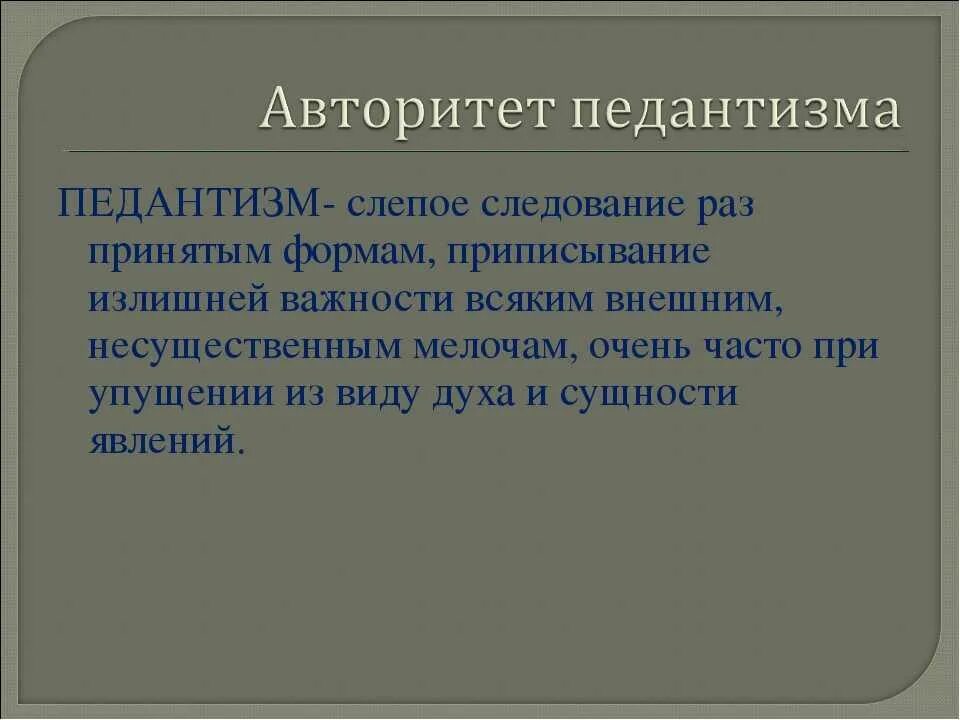 Авторитет педантизма

ПЕДАНТИЗМ- слепое следование раз принятым формам, приписывание излишней важности всяким внешним, несущественным мелочам, очень часто при упущении из виду духа и сущности явлений.